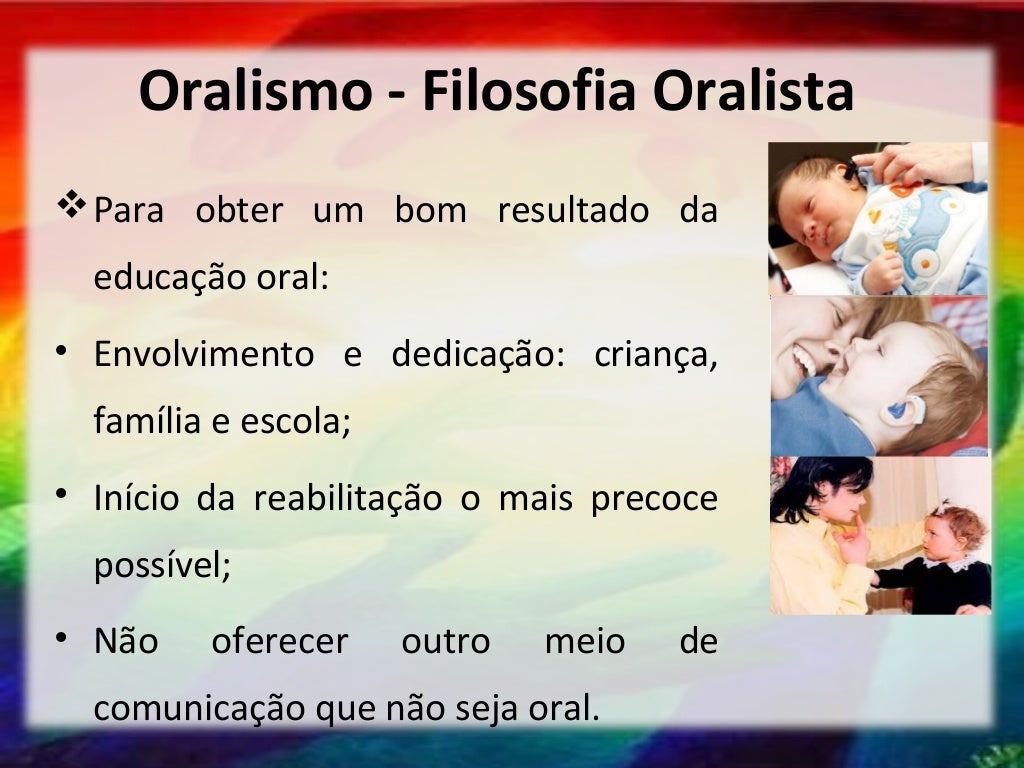 Oralismo - Filosofia Oralista

❖ Para obter um bom resultado da educação oral:

• Envolvimento e dedicação: criança, família e escola;

• Início da reabilitação o mais precoce possível;

• Não oferecer outro meio de comunicação que não seja oral.